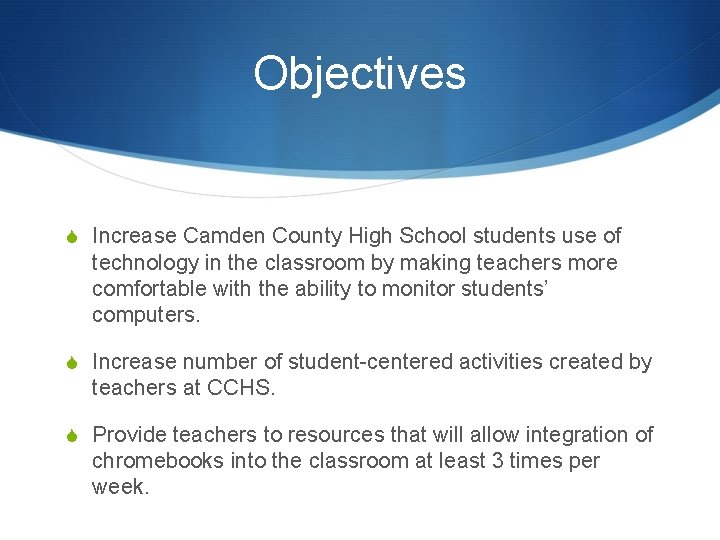 Objectives

Increase Camden County High School students use of technology in the classroom by making teachers more comfortable with the ability to monitor students' computers.

Increase number of student-centered activities created by teachers at CCHS.

Provide teachers to resources that will allow integration of chromebooks into the classroom at least 3 times per week.